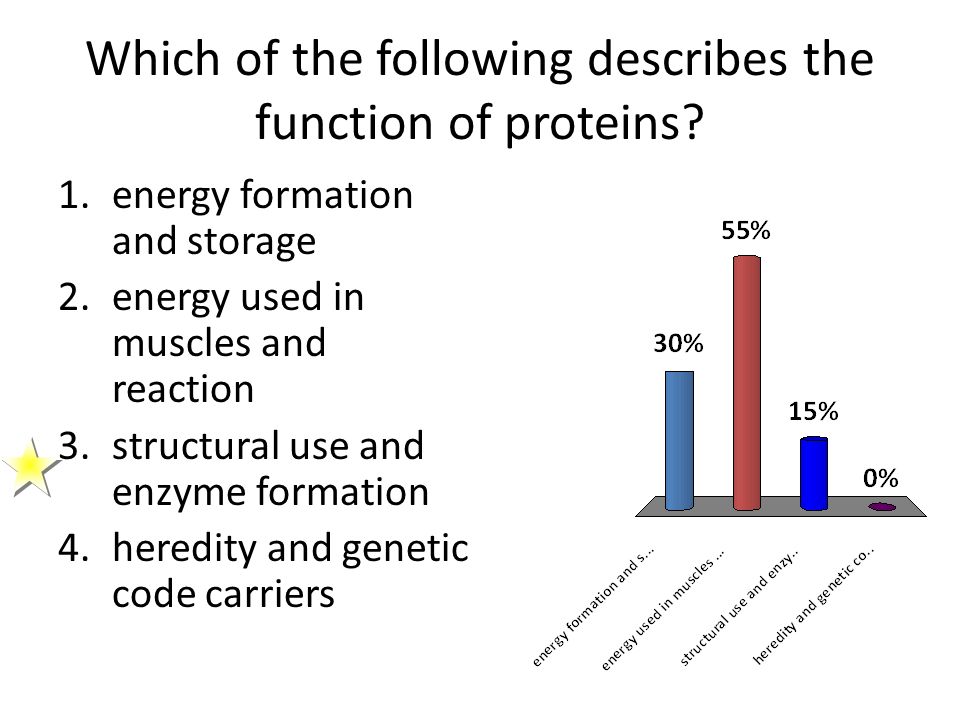 Which of the following describes the function of proteins?

1. energy formation and storage
2. energy used in muscles and reaction
3. structural use and enzyme formation
4. heredity and genetic code carriers

30%
55%
15%
0%

energy formation and s...
energy used in muscles ...
structural use and enzy...
heredity and genetic co...